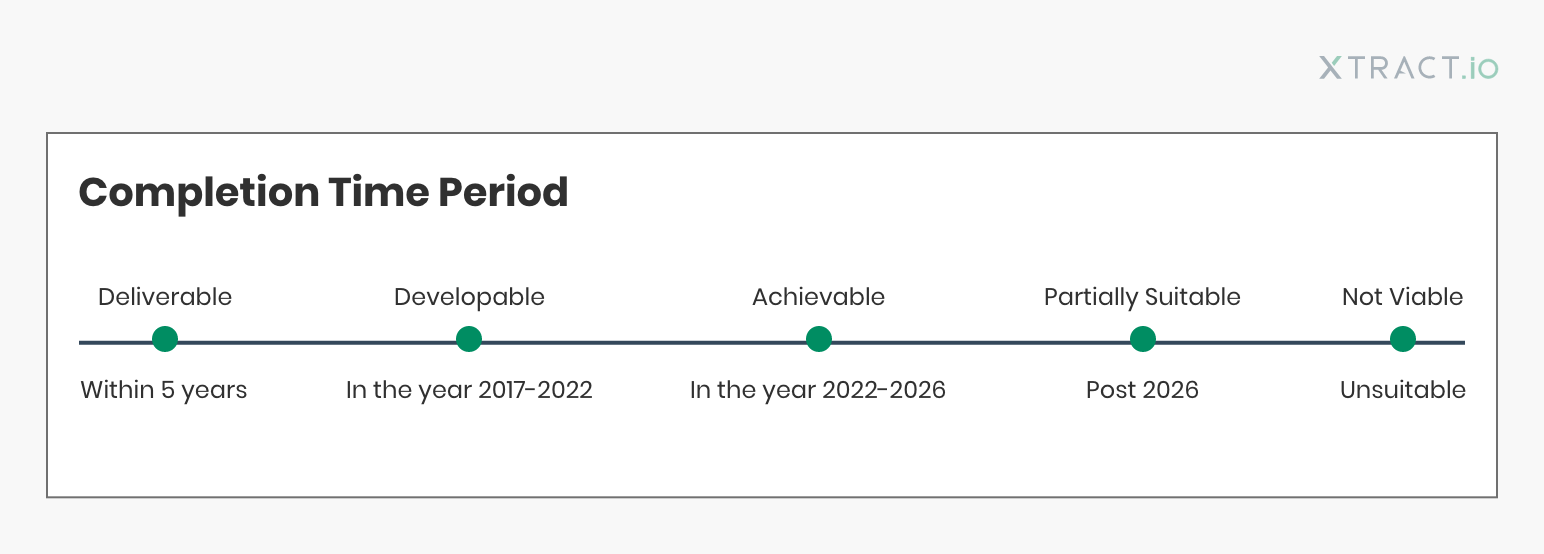 XTRACT.io

Completion Time Period

Deliverable
Within 5 years

Developable
In the year 2017-2022

Achievable
In the year 2022-2026

Partially Suitable
Post 2026

Not Viable
Unsuitable